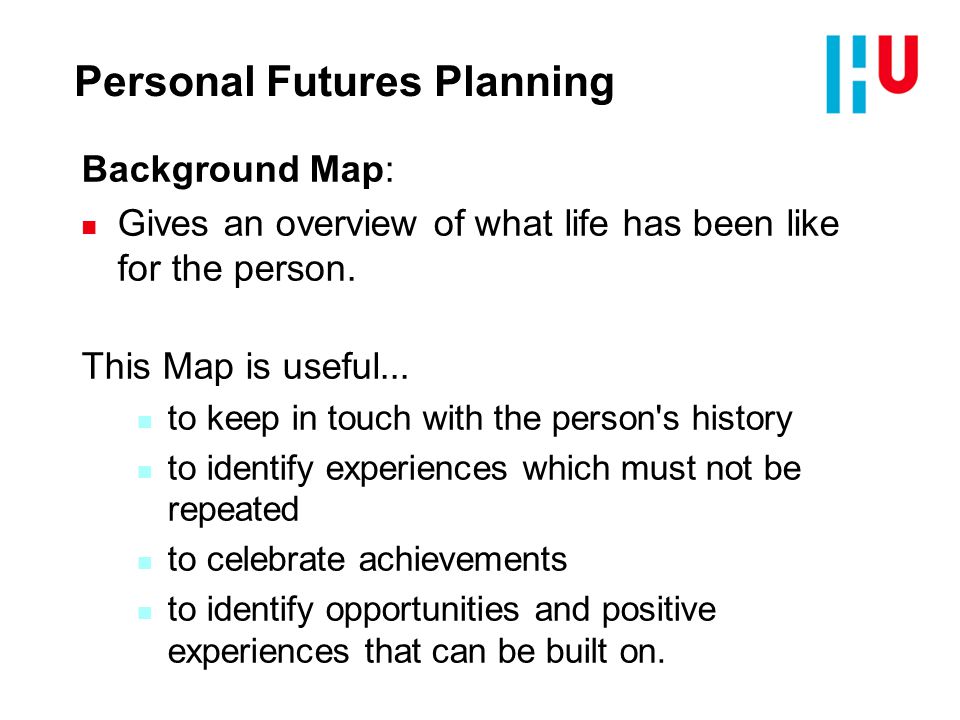 Personal Futures Planning

HU

Background Map:

- Gives an overview of what life has been like for the person.

This Map is useful...

- to keep in touch with the person's history
- to identify experiences which must not be repeated
- to celebrate achievements
- to identify opportunities and positive experiences that can be built on.